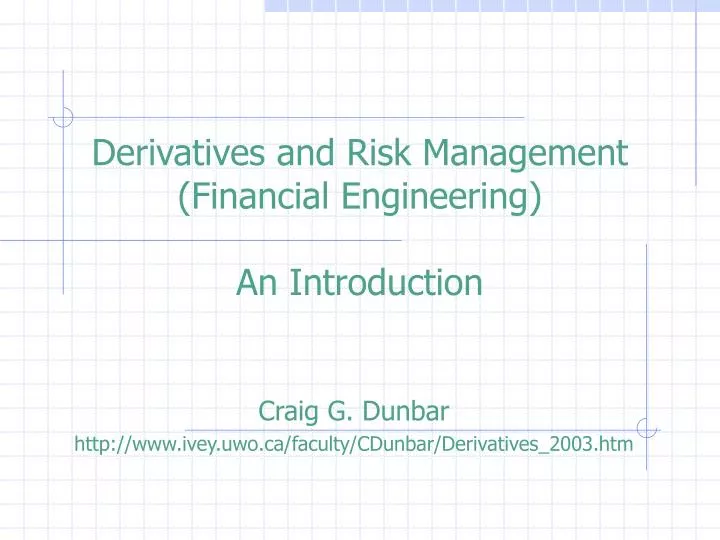 Derivatives and Risk Management
(Financial Engineering)

An Introduction

Craig G. Dunbar
http://www.ivey.uwo.ca/faculty/CDunbar/Derivatives_2003.htm